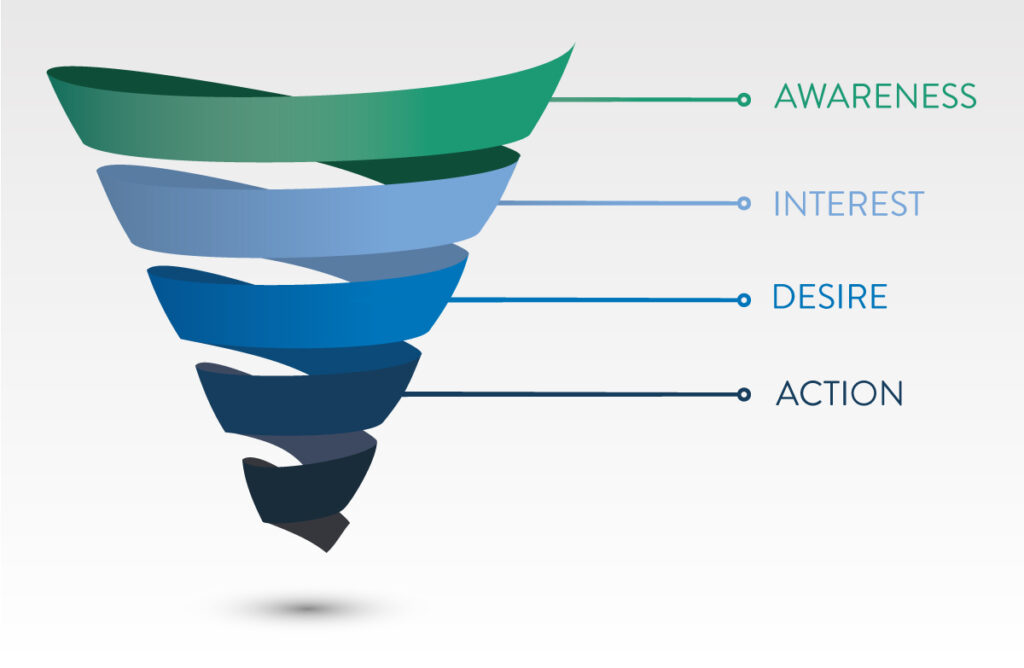 AWARENESS

INTEREST

DESIRE

ACTION